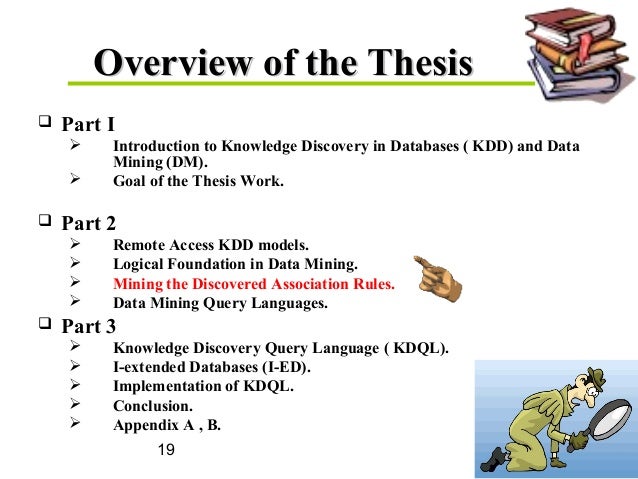 Overview of the Thesis

❑ Part I
➢ Introduction to Knowledge Discovery in Databases ( KDD) and Data Mining (DM).
➢ Goal of the Thesis Work.

❑ Part 2
➢ Remote Access KDD models.
➢ Logical Foundation in Data Mining.
➢ Mining the Discovered Association Rules.
➢ Data Mining Query Languages.

❑ Part 3
➢ Knowledge Discovery Query Language ( KDQL).
➢ I-extended Databases (I-ED).
➢ Implementation of KDQL.
➢ Conclusion.
➢ Appendix A , B.

19